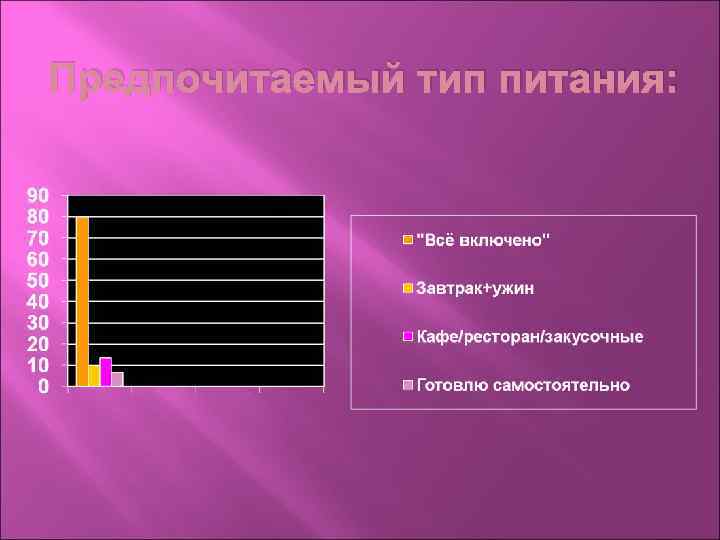 Предпочитаемый тип питания:

90
80
70
60
50
40
30
20
10
0

"Всё включено"
Завтрак+ужин
Кафе/ресторан/закусочные
Готовлю самостоятельно